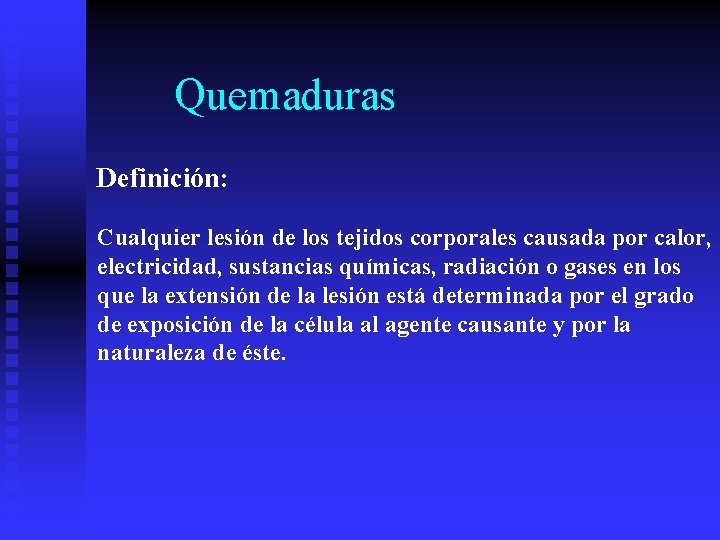 Quemaduras

Definición:

Cualquier lesión de los tejidos corporales causada por calor, electricidad, sustancias químicas, radiación o gases en los que la extensión de la lesión está determinada por el grado de exposición de la célula al agente causante y por la naturaleza de éste.